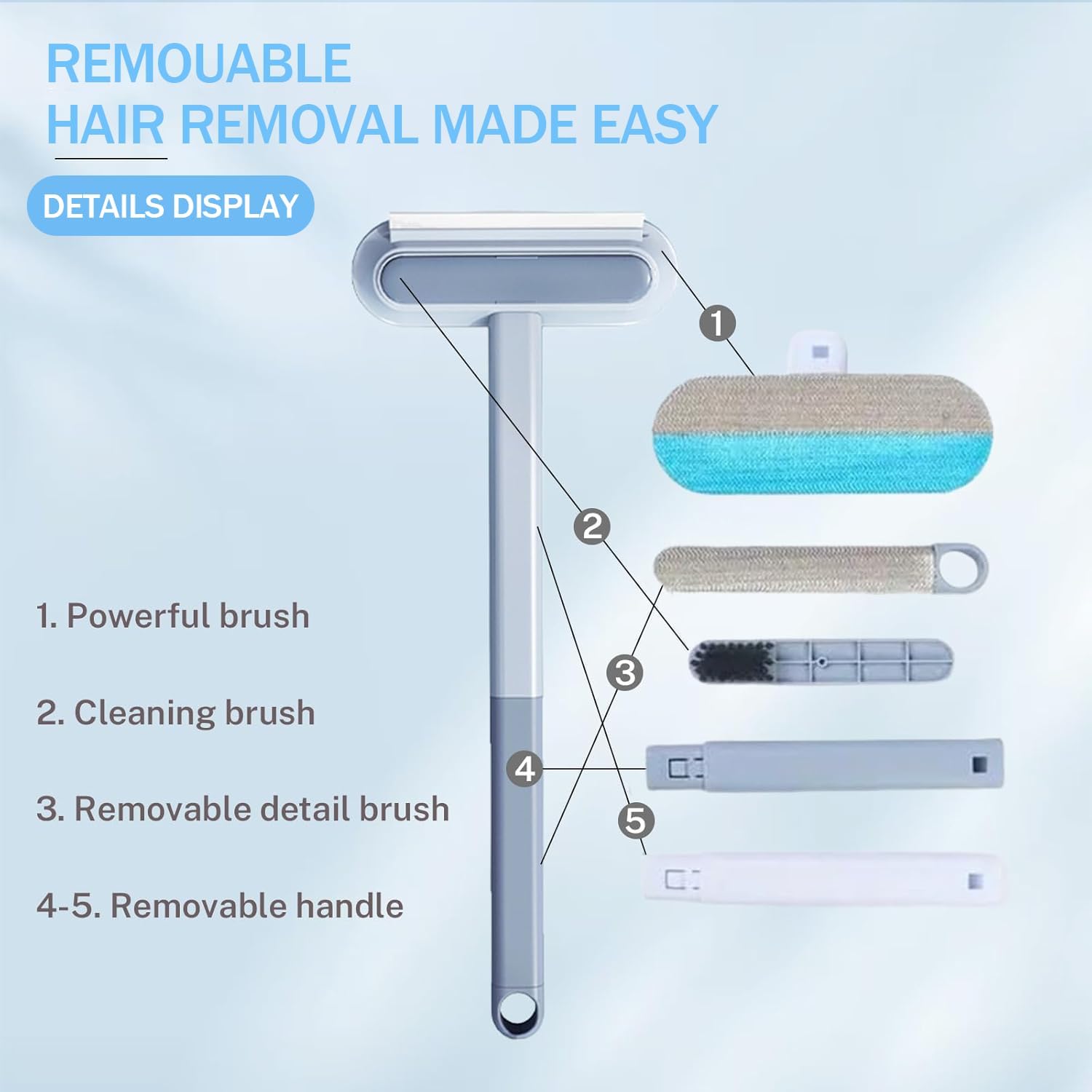 REMOUABLE
HAIR REMOVAL MADE EASY

DETAILS DISPLAY

1
2
3
4
5

1. Powerful brush

2. Cleaning brush

3. Removable detail brush

4-5. Removable handle